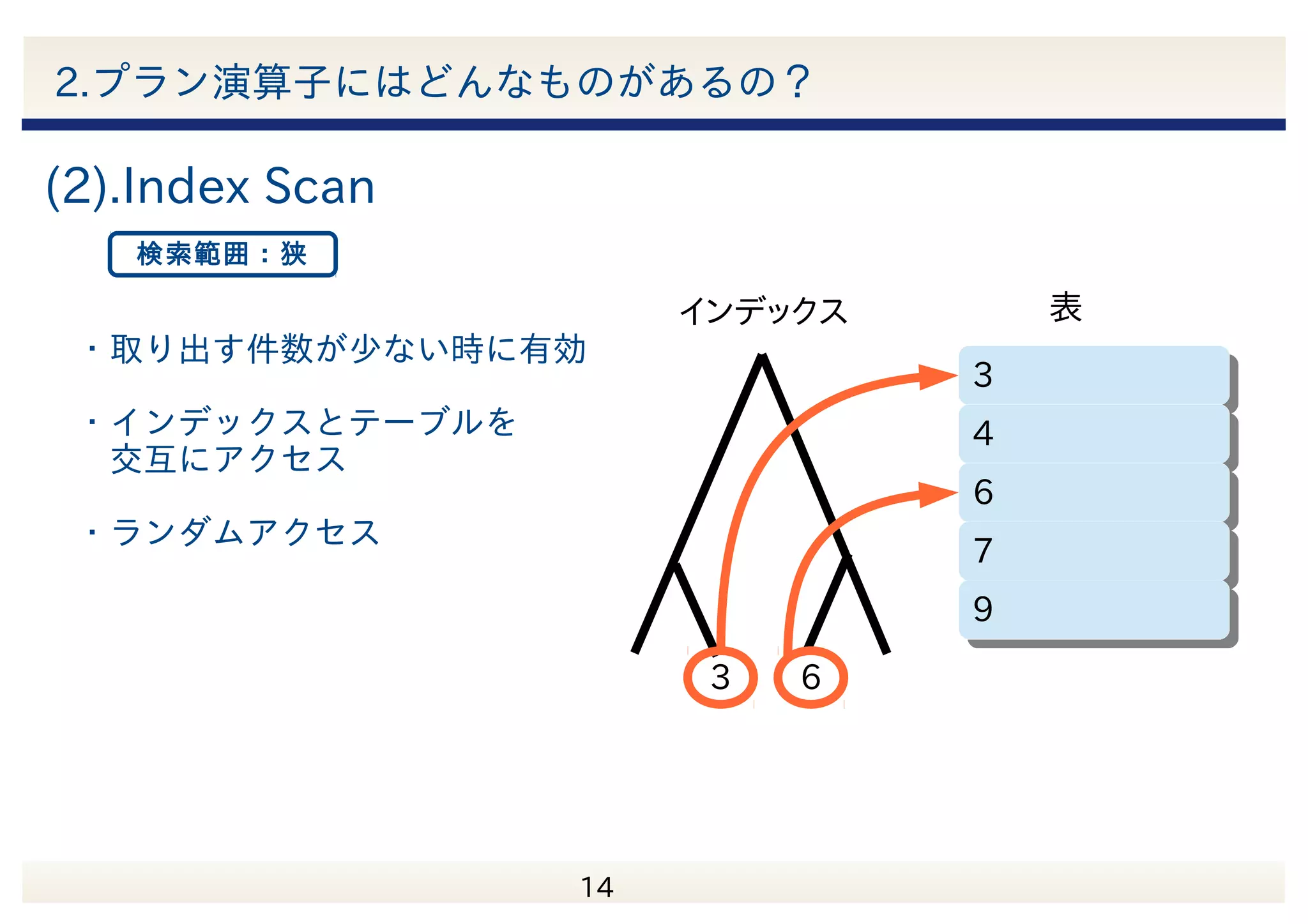 2.プラン演算子にはどんなものがあるの？

(2).Index Scan

検索範囲：狭

・取り出す件数が少ない時に有効

・インデックスとテーブルを交互にアクセス

・ランダムアクセス

インデックス

表

3
4
6
7
9

3
6

14